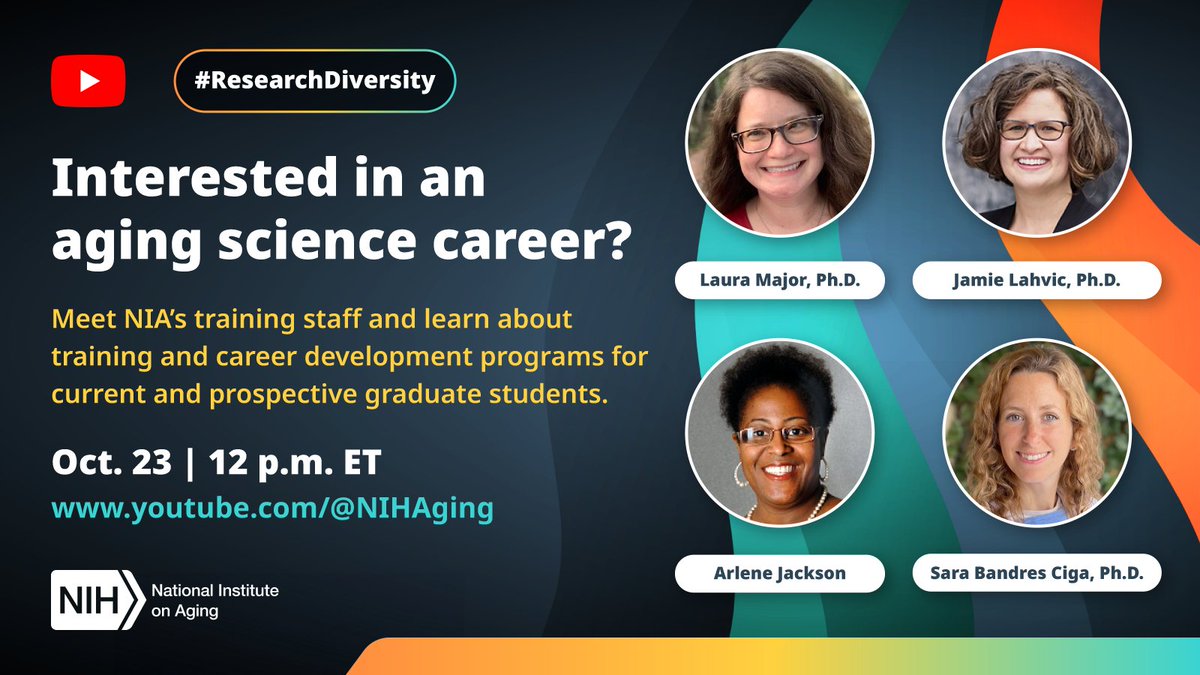 #ResearchDiversity

Interested in an aging science career?

Meet NIA's training staff and learn about training and career development programs for current and prospective graduate students.

Oct. 23 | 12 p.m. ET

www.youtube.com/@NIHAging

NIH National Institute on Aging

Laura Major, Ph.D.

Jamie Lahvic, Ph.D.

Arlene Jackson

Sara Bandres Ciga, Ph.D.